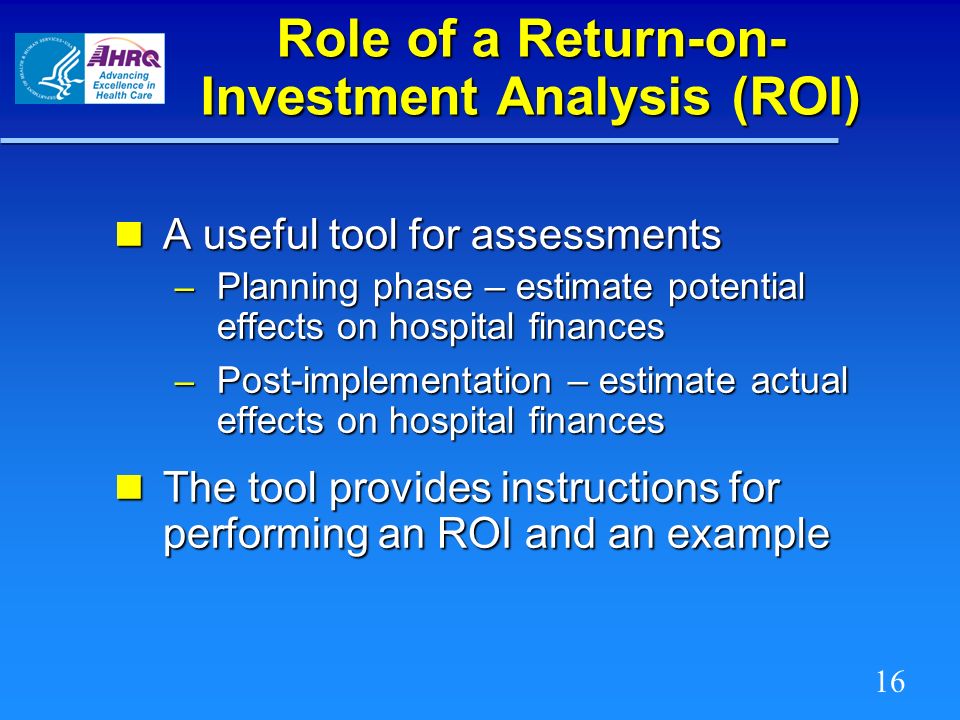 AHRQ
Advancing Excellence in Health Care

Role of a Return-on-Investment Analysis (ROI)

A useful tool for assessments
– Planning phase – estimate potential effects on hospital finances
– Post-implementation – estimate actual effects on hospital finances

The tool provides instructions for performing an ROI and an example

16